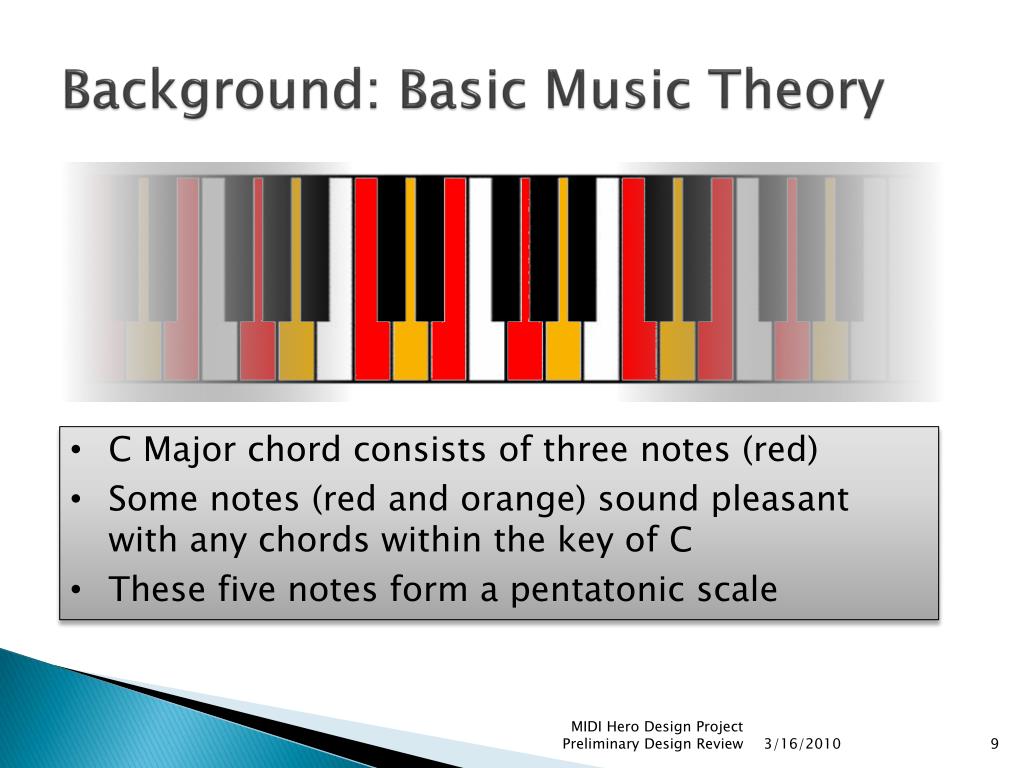 Background: Basic Music Theory

• C Major chord consists of three notes (red)
• Some notes (red and orange) sound pleasant with any chords within the key of C
• These five notes form a pentatonic scale

MIDI Hero Design Project
Preliminary Design Review 3/16/2010 9